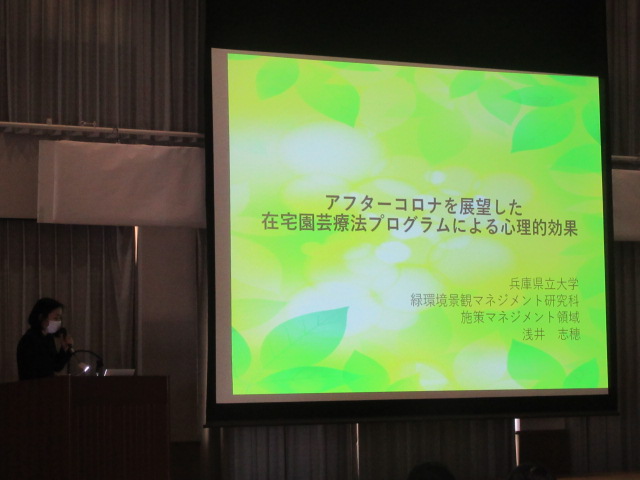 アフターコロナを展望した
在宅園芸療法プログラムによる心理的効果

兵庫県立大学
緑環境景観マネジメント研究科
施策マネジメント領域
浅井　志穂